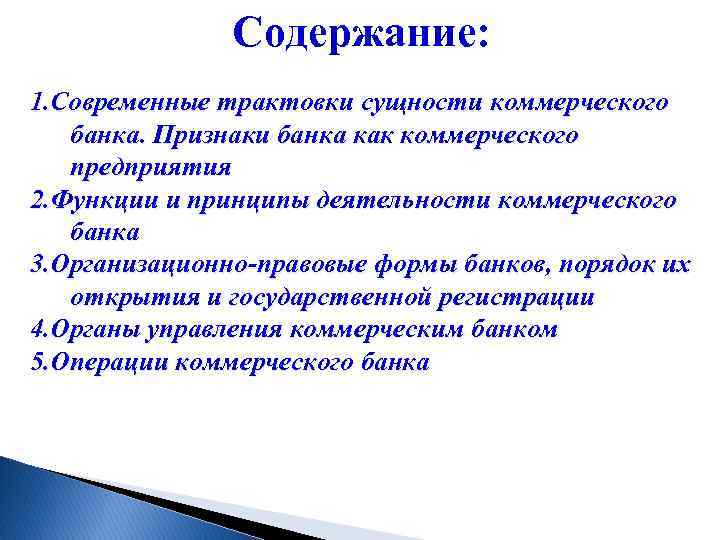 Содержание:

1.Современные трактовки сущности коммерческого банка. Признаки банка как коммерческого предприятия

2.Функции и принципы деятельности коммерческого банка

3.Организационно-правовые формы банков, порядок их открытия и государственной регистрации

4.Органы управления коммерческим банком

5.Операции коммерческого банка